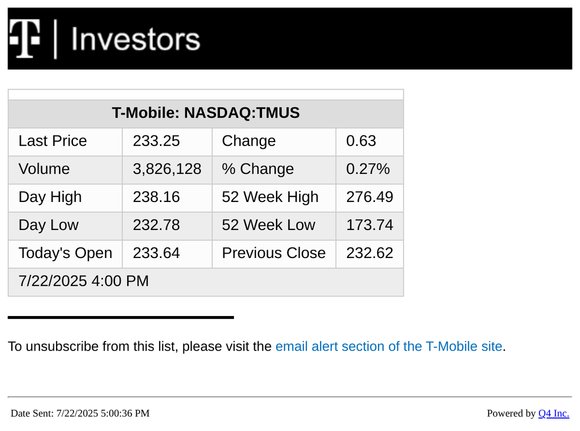 T | Investors

| T-Mobile: NASDAQ:TMUS | | | |
|---|---|---|---|
| Last Price | 233.25 | Change | 0.63 |
| Volume | 3,826,128 | % Change | 0.27% |
| Day High | 238.16 | 52 Week High | 276.49 |
| Day Low | 232.78 | 52 Week Low | 173.74 |
| Today's Open | 233.64 | Previous Close | 232.62 |
| 7/22/2025 4:00 PM | | | |

To unsubscribe from this list, please visit the email alert section of the T-Mobile site.

Date Sent: 7/22/2025 5:00:36 PM

Powered by Q4 Inc.